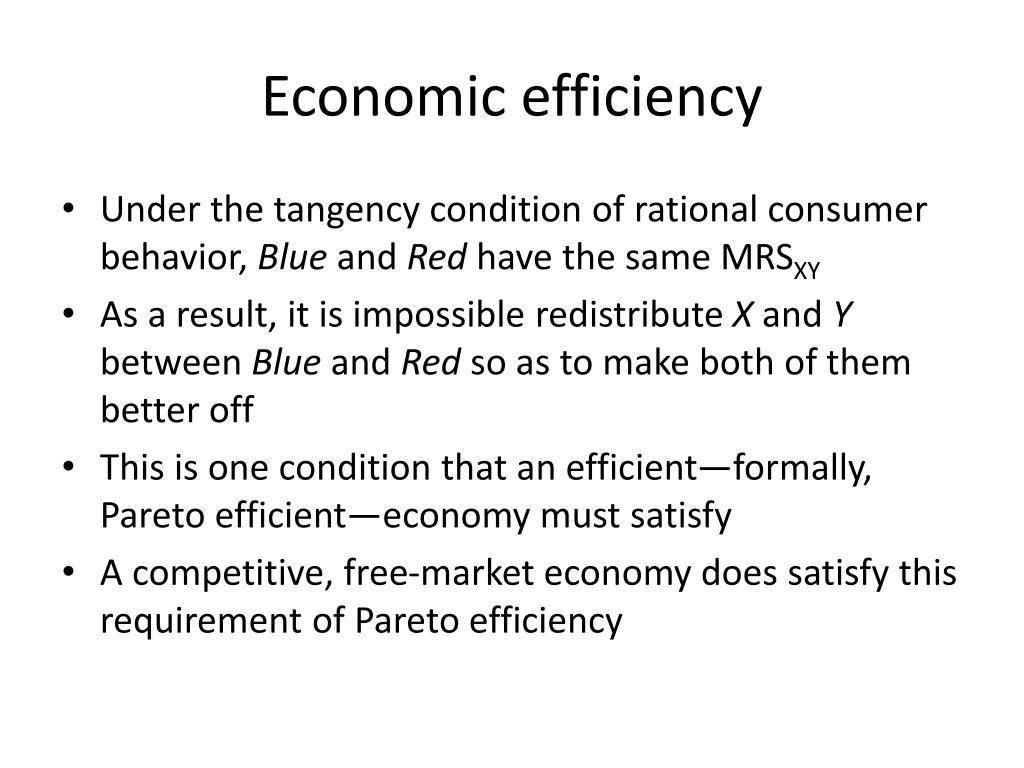 Economic efficiency

• Under the tangency condition of rational consumer behavior, Blue and Red have the same $MRS_{XY}$

• As a result, it is impossible redistribute X and Y between Blue and Red so as to make both of them better off

• This is one condition that an efficient—formally, Pareto efficient—economy must satisfy

• A competitive, free-market economy does satisfy this requirement of Pareto efficiency